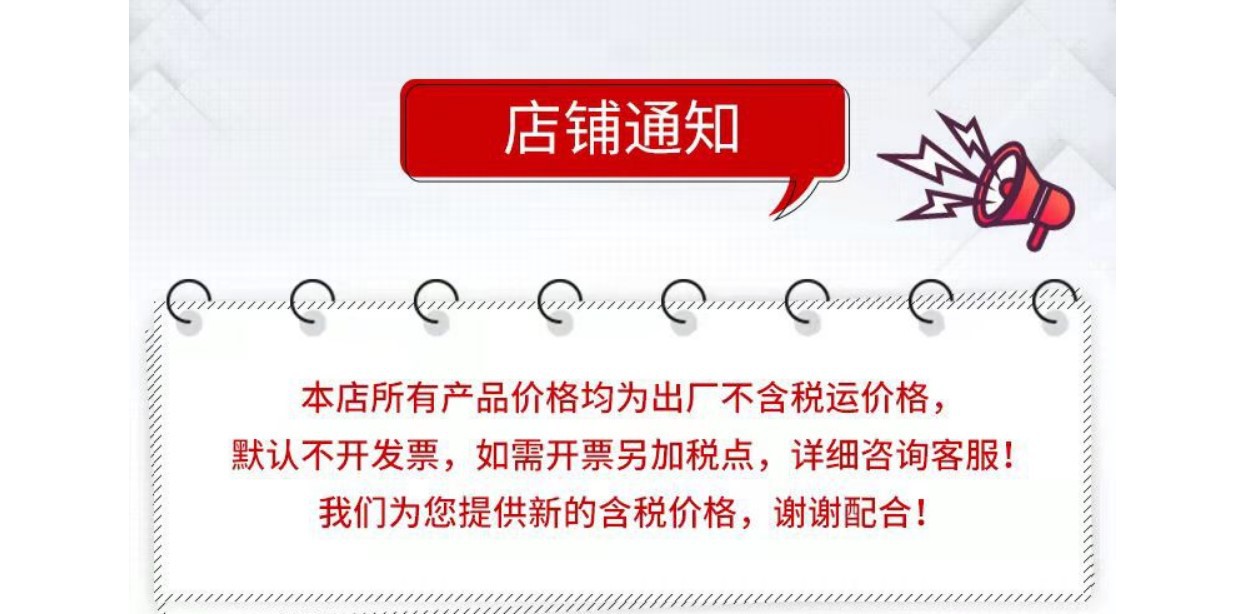 店铺通知

本店所有产品价格均为出厂不含税运价格，
默认不开发票，如需开票另加税点，详细咨询客服！
我们为您提供新的含税价格，谢谢配合！